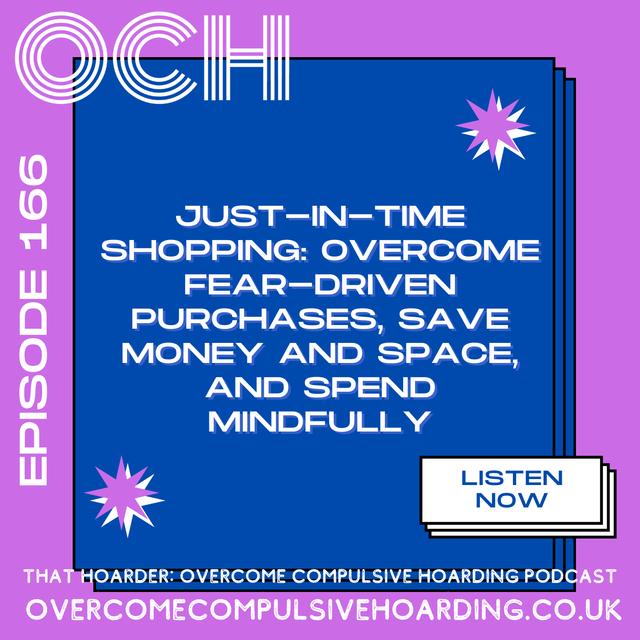 OCH

EPISODE 166

JUST-IN-TIME SHOPPING: OVERCOME FEAR-DRIVEN PURCHASES, SAVE MONEY AND SPACE, AND SPEND MINDFULLY

LISTEN NOW

THAT HOARDER: OVERCOME COMPULSIVE HOARDING PODCAST
OVERCOMECOMPULSIVEHOARDING.CO.UK